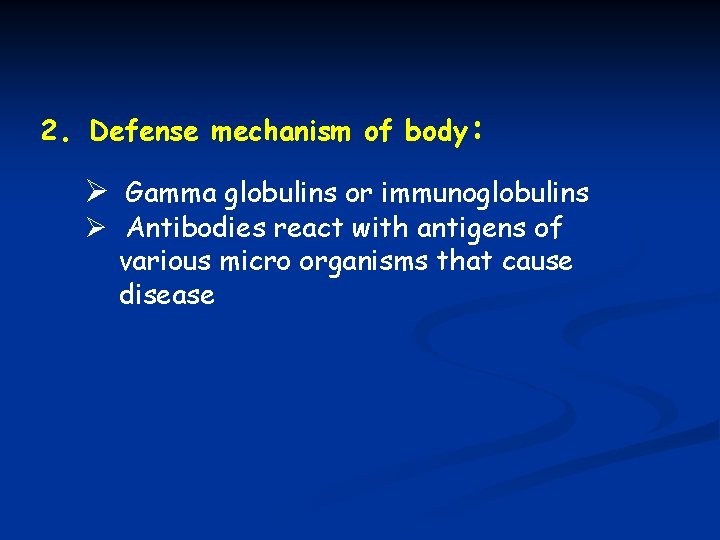 2. Defense mechanism of body:

➢ Gamma globulins or immunoglobulins
➢ Antibodies react with antigens of various micro organisms that cause disease